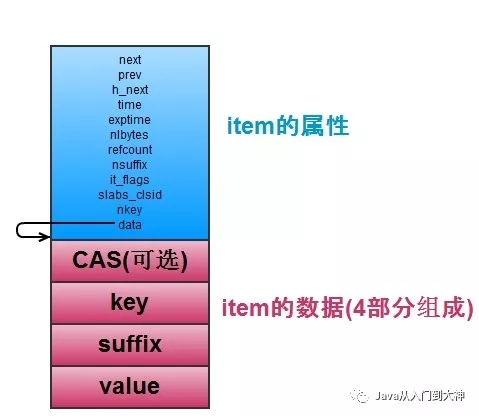 next
prev
h_next
time
exptime
nlbytes
refcount
nsuffix
it_flags
slabs_clsid
nkey
data

item的属性

CAS(可选)
key
suffix
value

item的数据(4部分组成)

Java从入门到大神